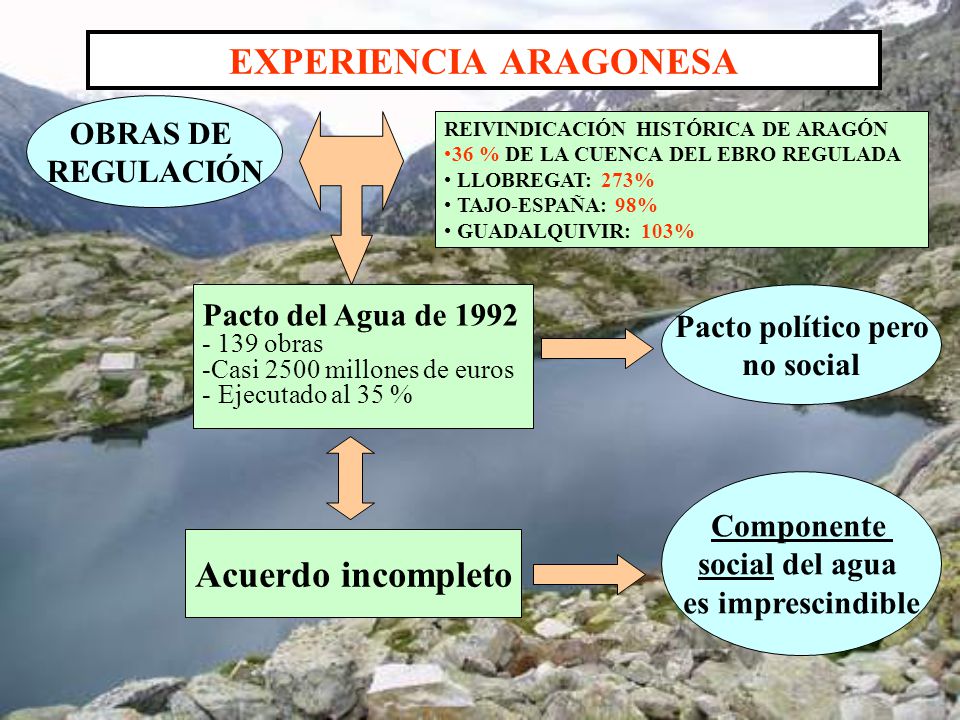 EXPERIENCIA ARAGONESA

OBRAS DE REGULACIÓN

REIVINDICACIÓN HISTÓRICA DE ARAGÓN
•36 % DE LA CUENCA DEL EBRO REGULADA
• LLOBREGAT: 273%
• TAJO-ESPAÑA: 98%
• GUADALQUIVIR: 103%

Pacto del Agua de 1992
- 139 obras
-Casi 2500 millones de euros
- Ejecutado al 35 %

Pacto político pero no social

Acuerdo incompleto

Componente social del agua es imprescindible